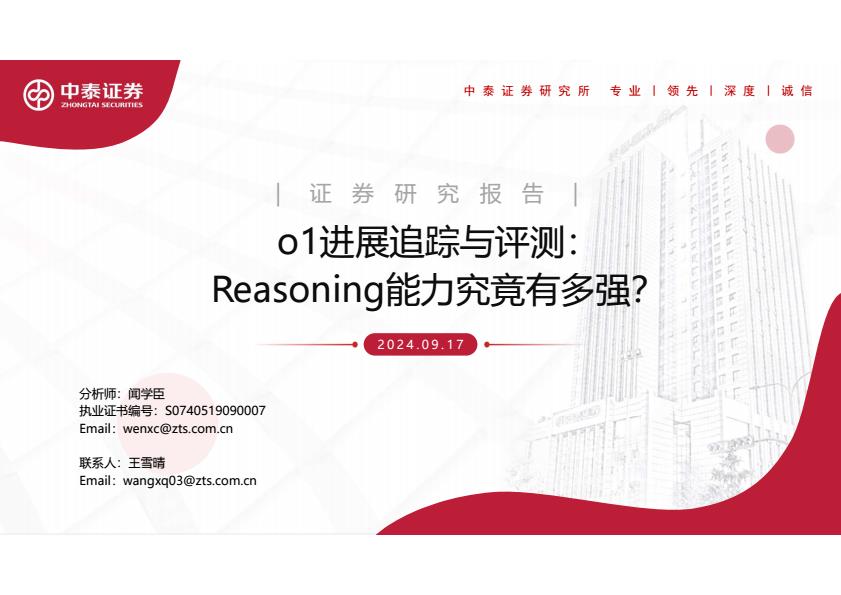 中泰证券
ZHONGTAI SECURITIES

中泰证券研究所 专业 | 领先 | 深度 | 诚信

| 证券研究报告 |

o1进展追踪与评测：
Reasoning能力究竟有多强？

2024.09.17

分析师：闻学臣
执业证书编号：S0740519090007
Email：wenxc@zts.com.cn

联系人：王雪晴
Email：wangxq03@zts.com.cn